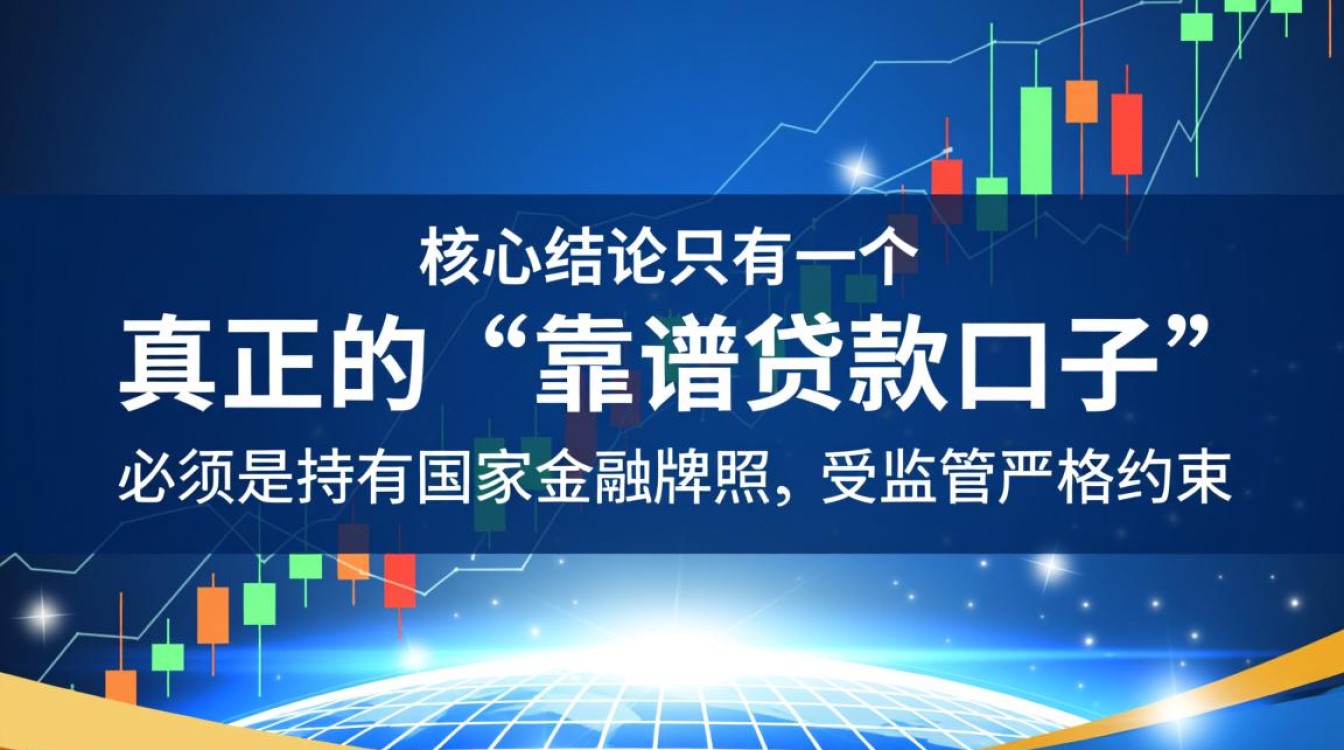 核心结论只有一个

真正的“靠谱贷款口子”

必须是持有国家金融牌照，受监管严格约束